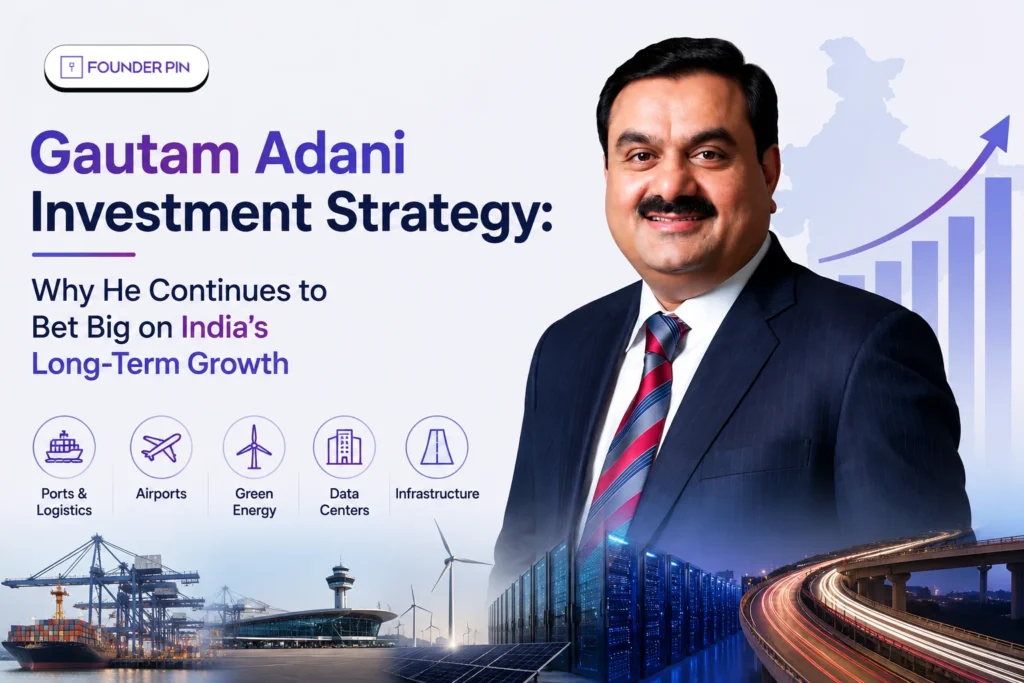 FOUNDER PIN

Gautam Adani Investment Strategy:

Why He Continues to Bet Big on India's Long-Term Growth

Ports & Logistics

Airports

Green Energy

Data Centers

Infrastructure